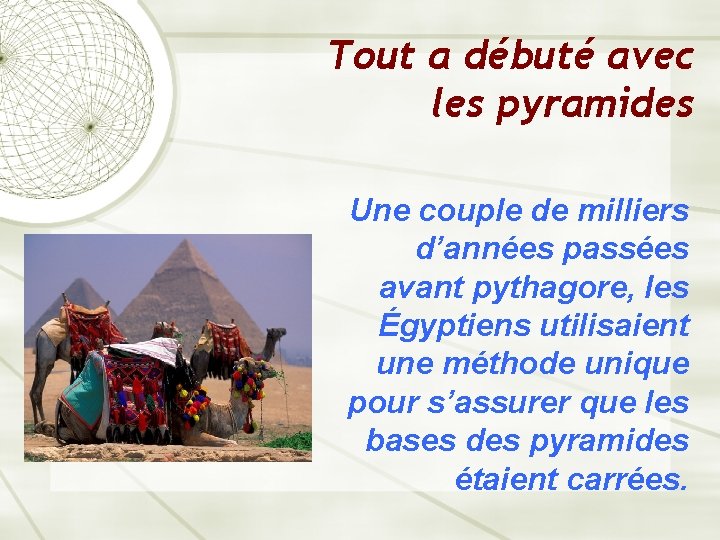 Tout a débuté avec les pyramides

Une couple de milliers d’années passées avant pythagore, les Égyptiens utilisaient une méthode unique pour s’assurer que les bases des pyramides étaient carrées.